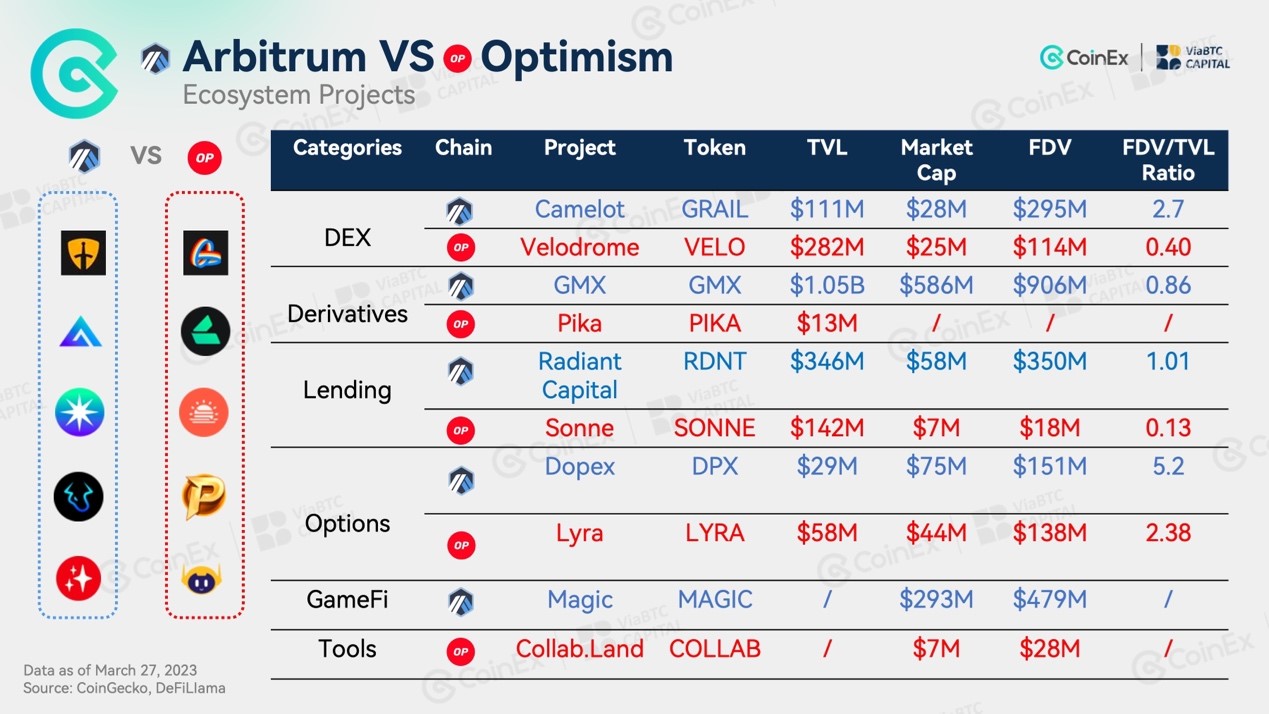 Arbitrum VS OP Optimism
Ecosystem Projects

CoinEx | ViaBTC CAPITAL

VS OP

| Categories | Chain | Project | Token | TVL | Market Cap | FDV | FDV/TVL Ratio |
|---|---|---|---|---|---|---|---|
| DEX | | Camelot | GRAIL | $111M | $28M | $295M | 2.7 |
| | OP | Velodrome | VELO | $282M | $25M | $114M | 0.40 |
| Derivatives | | GMX | GMX | $1.05B | $586M | $906M | 0.86 |
| | OP | Pika | PIKA | $13M | / | / | / |
| Lending | | Radiant Capital | RDNT | $346M | $58M | $350M | 1.01 |
| | OP | Sonne | SONNE | $142M | $7M | $18M | 0.13 |
| Options | | Dopex | DPX | $29M | $75M | $151M | 5.2 |
| | OP | Lyra | LYRA | $58M | $44M | $138M | 2.38 |
| GameFi | | Magic | MAGIC | / | $293M | $479M | / |
| Tools | OP | Collab.Land | COLLAB | / | $7M | $28M | / |

Data as of March 27, 2023
Source: CoinGecko, DeFiLlama